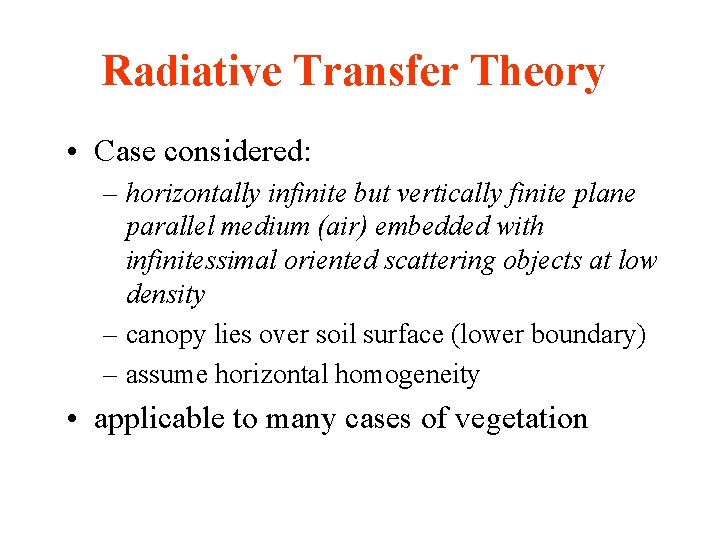 Radiative Transfer Theory

• Case considered:

– horizontally infinite but vertically finite plane parallel medium (air) embedded with infinitessimal oriented scattering objects at low density

– canopy lies over soil surface (lower boundary)

– assume horizontal homogeneity

• applicable to many cases of vegetation